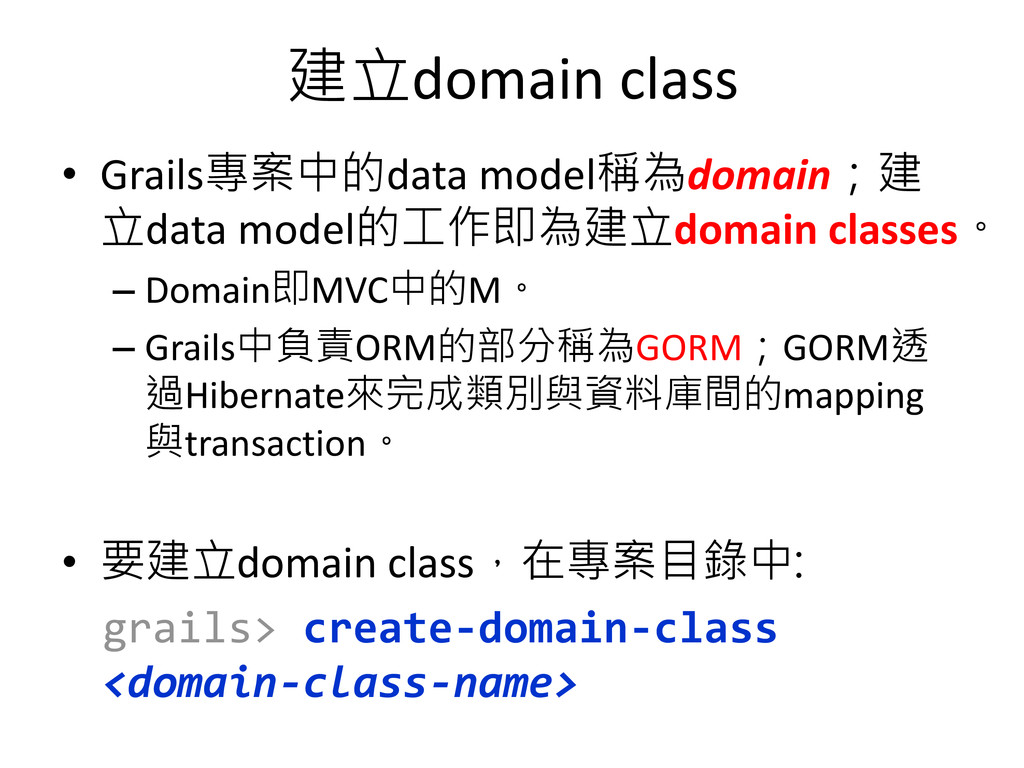 建立domain class

• Grails專案中的data model稱為domain；建立data model的工作即為建立domain classes。
– Domain即MVC中的M。
– Grails中負責ORM的部分稱為GORM；GORM透過Hibernate來完成類別與資料庫間的mapping與transaction。

• 要建立domain class，在專案目錄中:
grails> create-domain-class <domain-class-name>